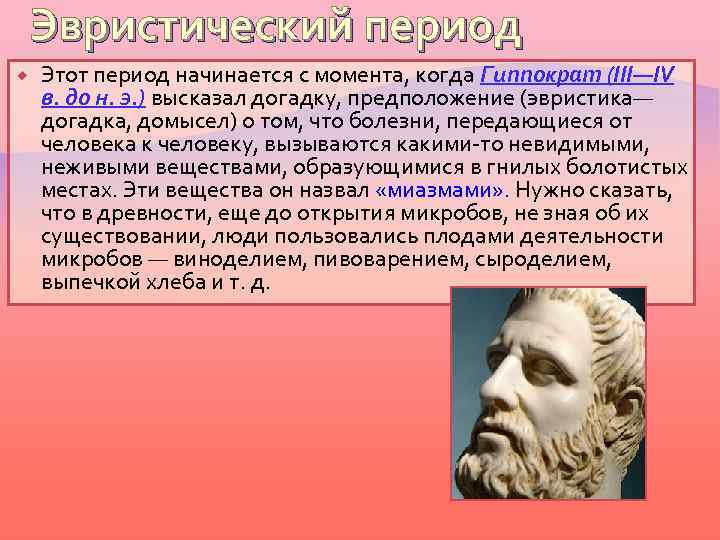 Эвристический период

Этот период начинается с момента, когда Гиппократ (III—IV в. до н. э.) высказал догадку, предположение (эвристика— догадка, домысел) о том, что болезни, передающиеся от человека к человеку, вызываются какими-то невидимыми, неживыми веществами, образующимися в гнилых болотистых местах. Эти вещества он назвал «миазмами». Нужно сказать, что в древности, еще до открытия микробов, не зная об их существовании, люди пользовались плодами деятельности микробов — виноделием, пивоварением, сыроделием, выпечкой хлеба и т. д.